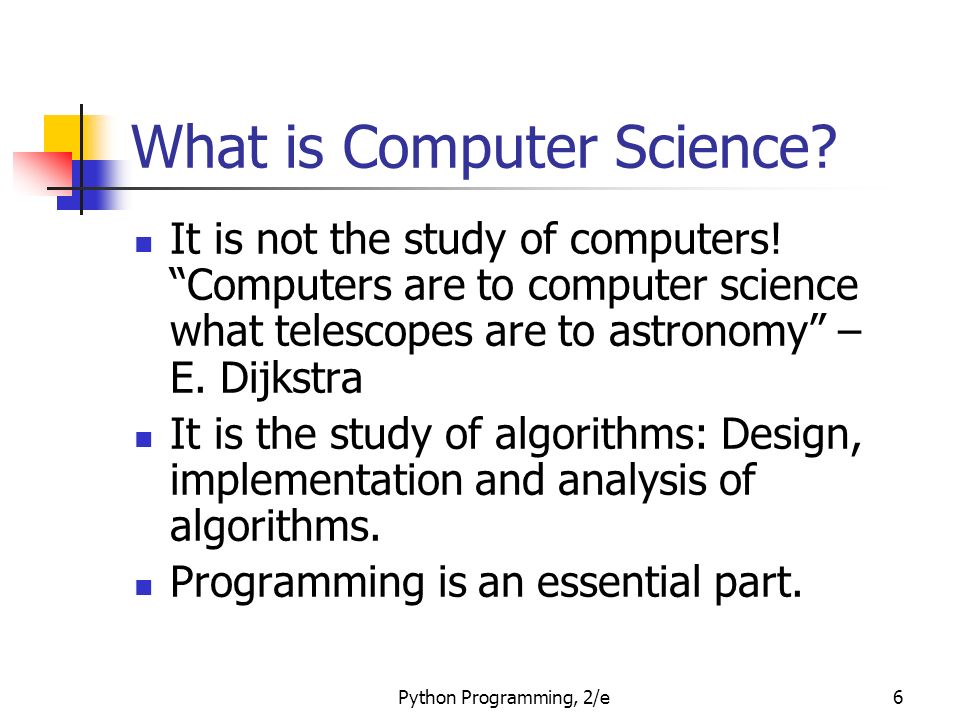 What is Computer Science?

- It is not the study of computers! “Computers are to computer science what telescopes are to astronomy” – E. Dijkstra
- It is the study of algorithms: Design, implementation and analysis of algorithms.
- Programming is an essential part.

Python Programming, 2/e

6